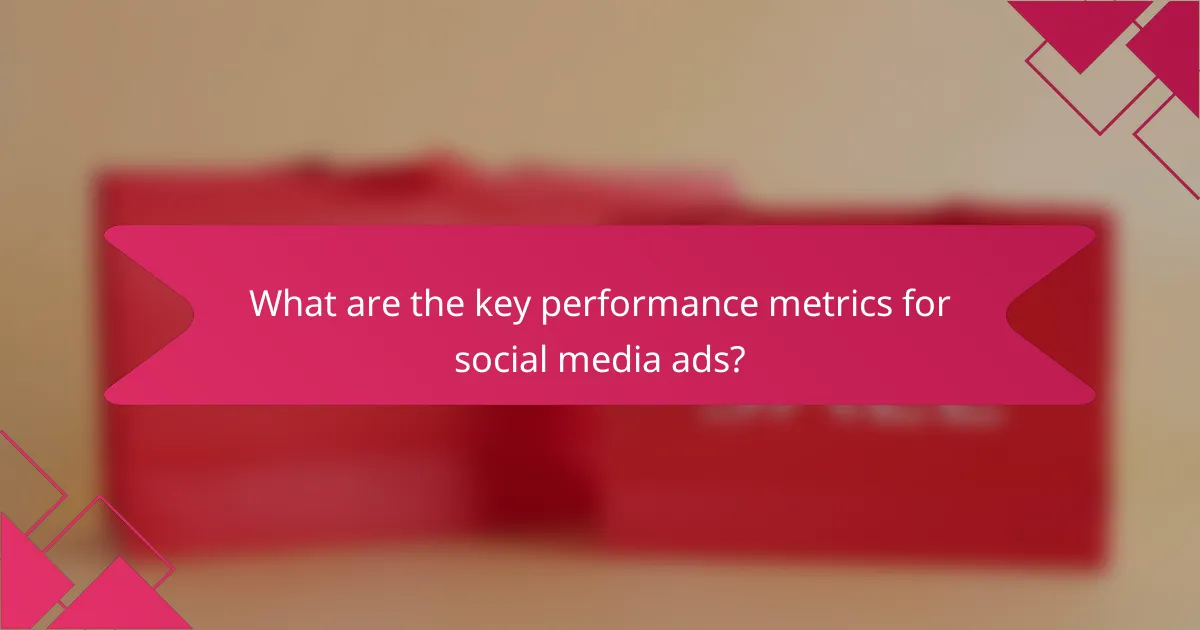 What are the key performance metrics for social media ads?